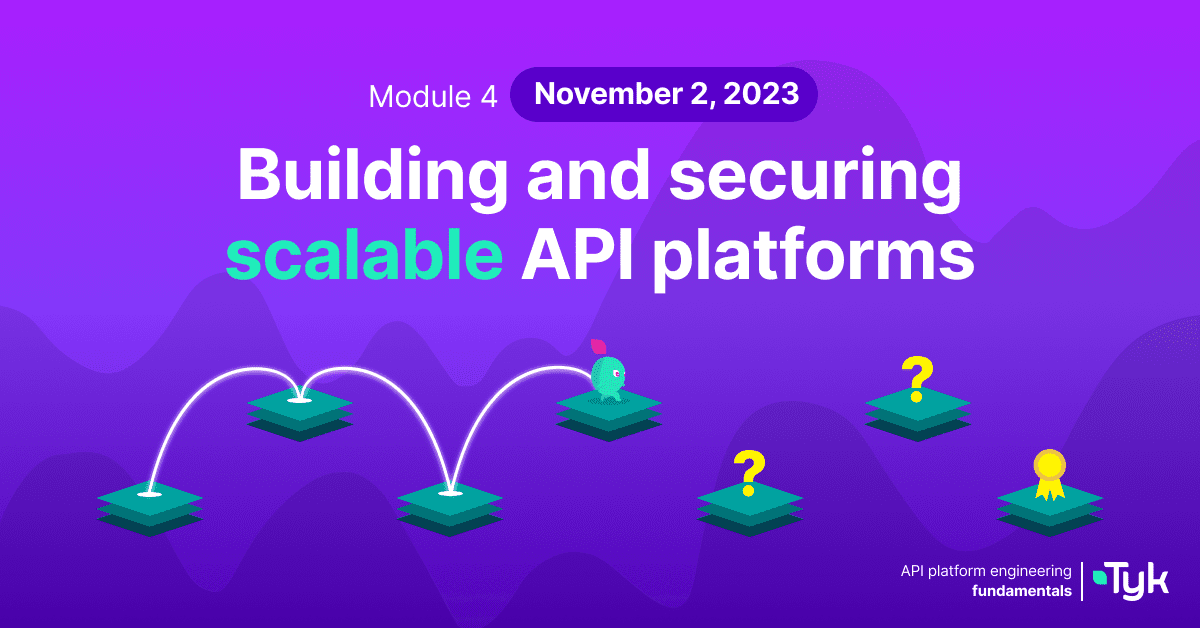 Module 4 November 2, 2023

Building and securing scalable API platforms

?

?

API platform engineering fundamentals

Tyk